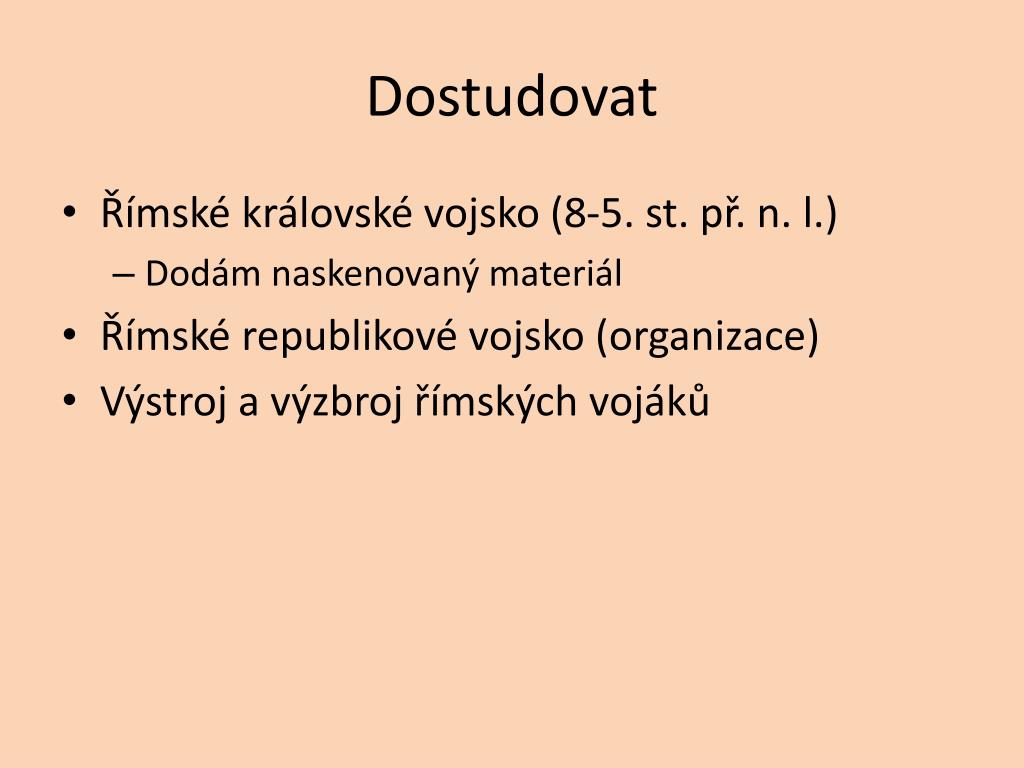 Dostudovat

• Římské královské vojsko (8-5. st. př. n. l.)
  – Dodám naskenovaný materiál
• Římské republikové vojsko (organizace)
• Výstroj a výzbroj římských vojáků